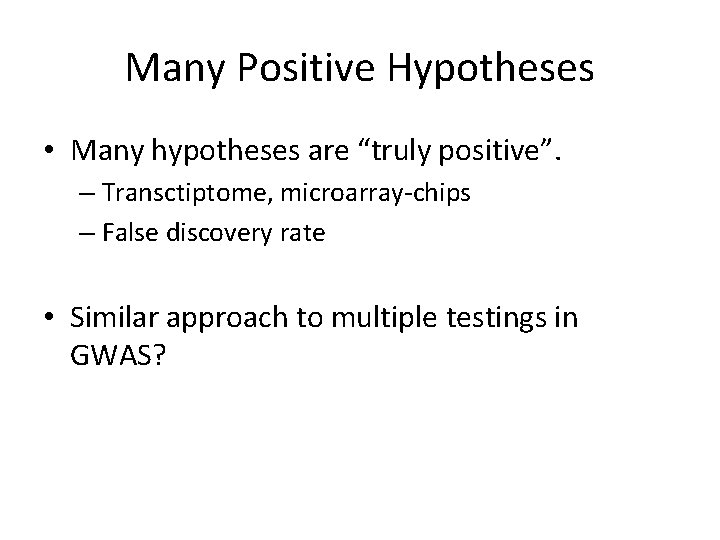 Many Positive Hypotheses

• Many hypotheses are “truly positive”.
– Transctiptome, microarray-chips
– False discovery rate

• Similar approach to multiple testings in GWAS?